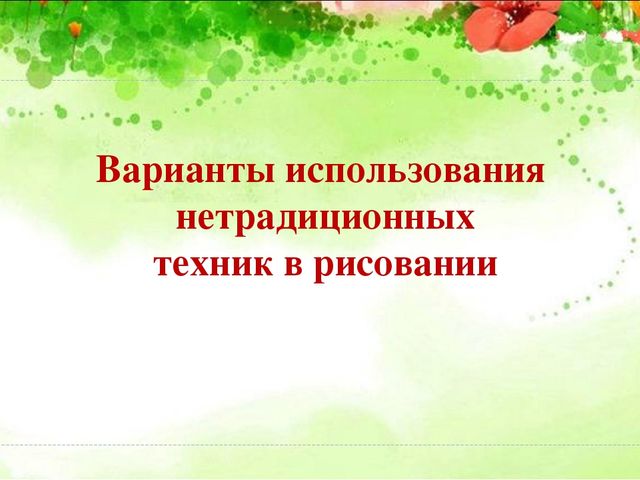 Варианты использования нетрадиционных техник в рисовании